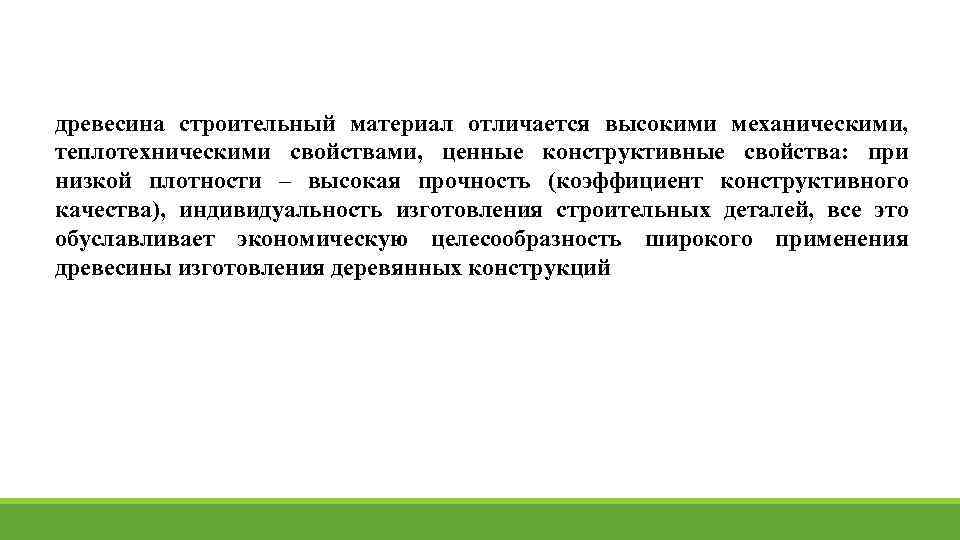 древесина строительный материал отличается высокими механическими, теплотехническими свойствами, ценные конструктивные свойства: при низкой плотности – высокая прочность (коэффициент конструктивного качества), индивидуальность изготовления строительных деталей, все это обуславливает экономическую целесообразность широкого применения древесины изготовления деревянных конструкций